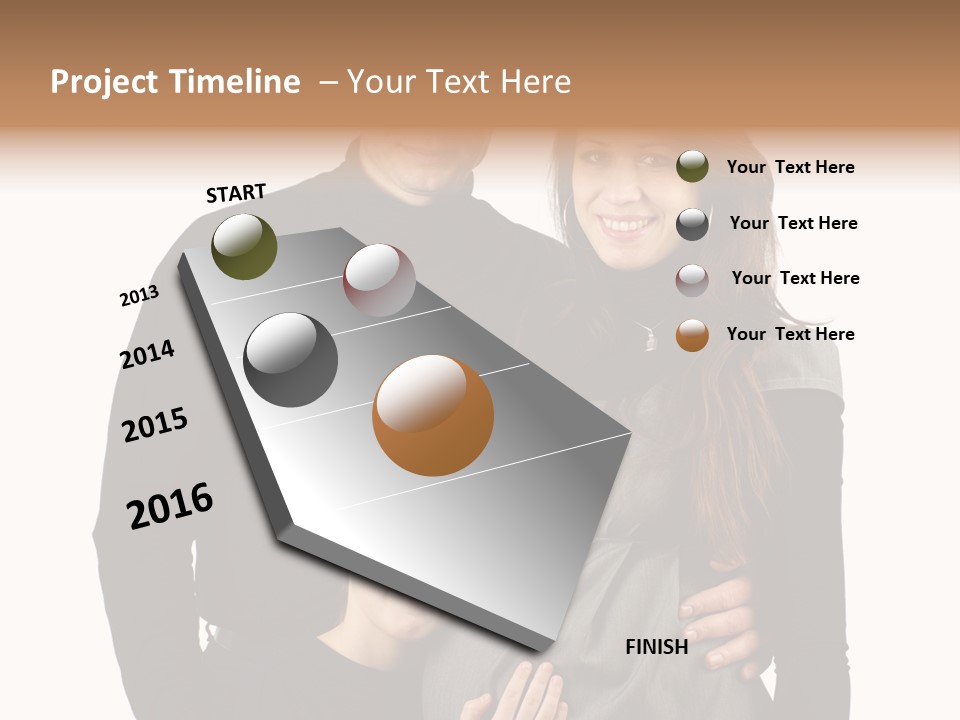 Project Timeline – Your Text Here

START

2013

2014

2015

2016

FINISH

Your Text Here

Your Text Here

Your Text Here

Your Text Here